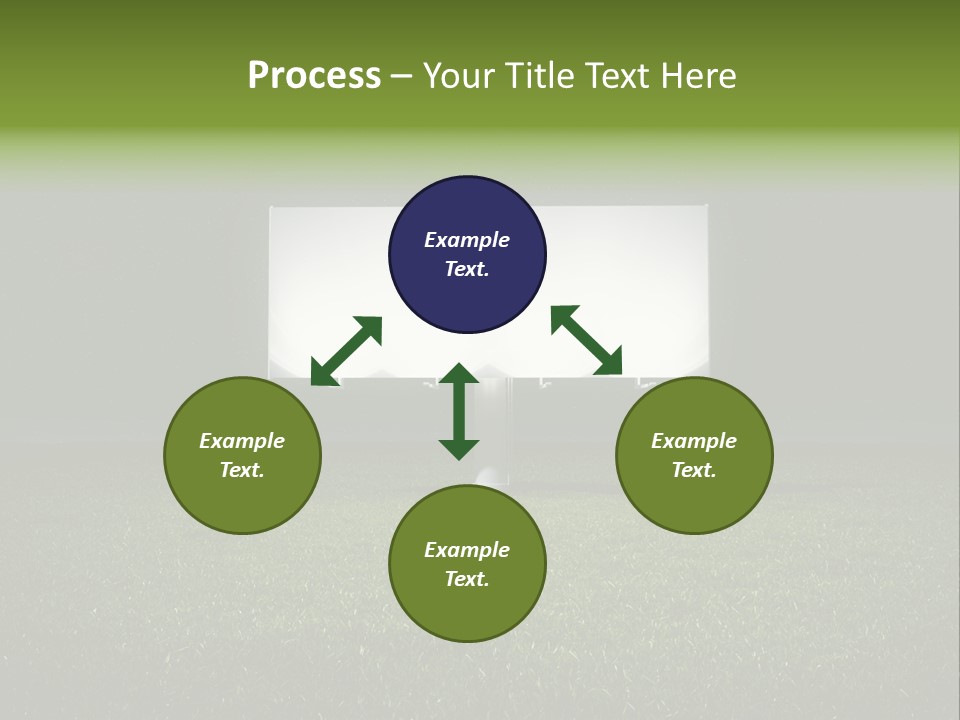 Process – Your Title Text Here

Example Text.

Example Text.

Example Text.

Example Text.